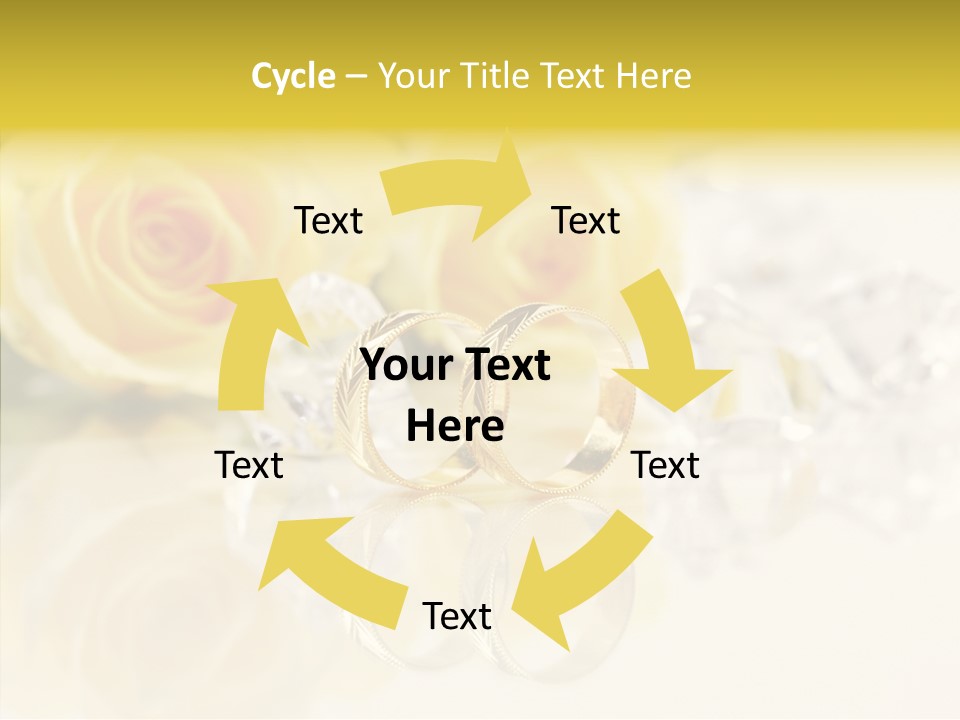 Cycle – Your Title Text Here

Text

Text

Your Text Here

Text

Text

Text